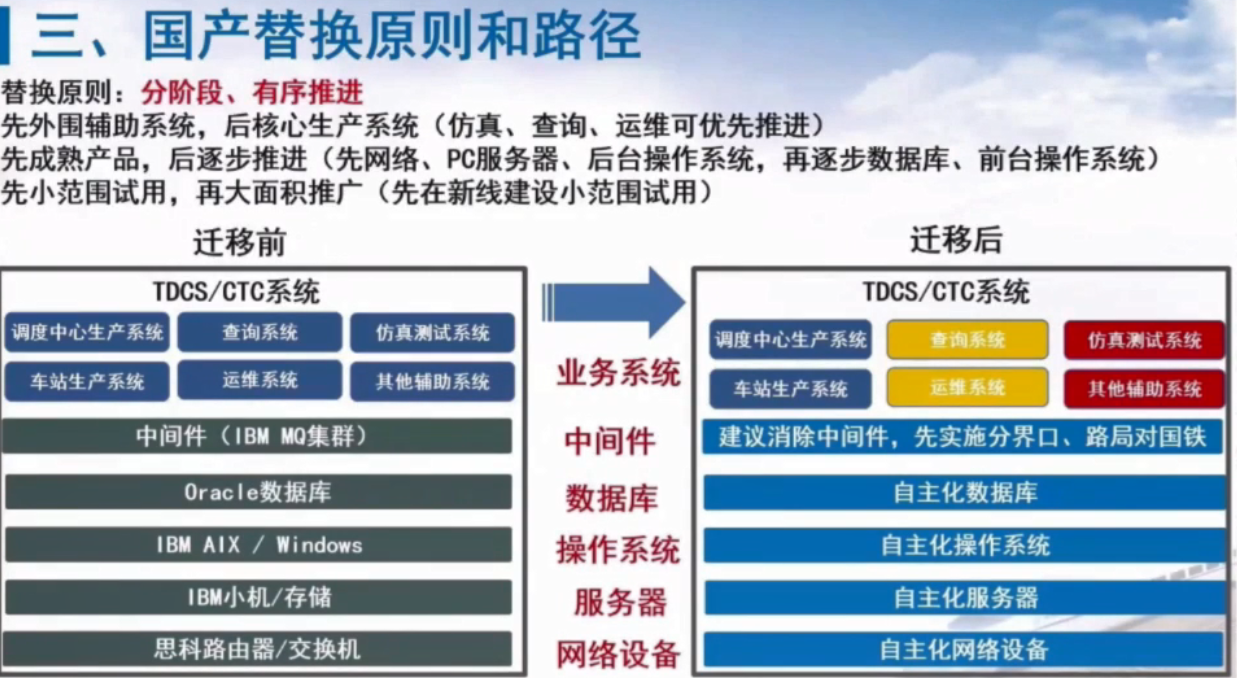 三、国产替换原则和路径

替换原则：分阶段、有序推进
先外围辅助系统，后核心生产系统（仿真、查询、运维可优先推进）
先成熟产品，后逐步推进（先网络、PC服务器、后台操作系统，再逐步数据库、前台操作系统）
先小范围试用，再大面积推广（先在新线建设小范围试用）

迁移前

TDCS/CTC系统
调度中心生产系统
查询系统
仿真测试系统
车站生产系统
运维系统
其他辅助系统
中间件（IBM MQ集群）
Oracle数据库
IBM AIX / Windows
IBM小机/存储
思科路由器/交换机

业务系统
中间件
数据库
操作系统
服务器
网络设备

迁移后

TDCS/CTC系统
调度中心生产系统
查询系统
仿真测试系统
车站生产系统
运维系统
其他辅助系统
建议消除中间件，先实施分界口、路局对国铁
自主化数据库
自主化操作系统
自主化服务器
自主化网络设备